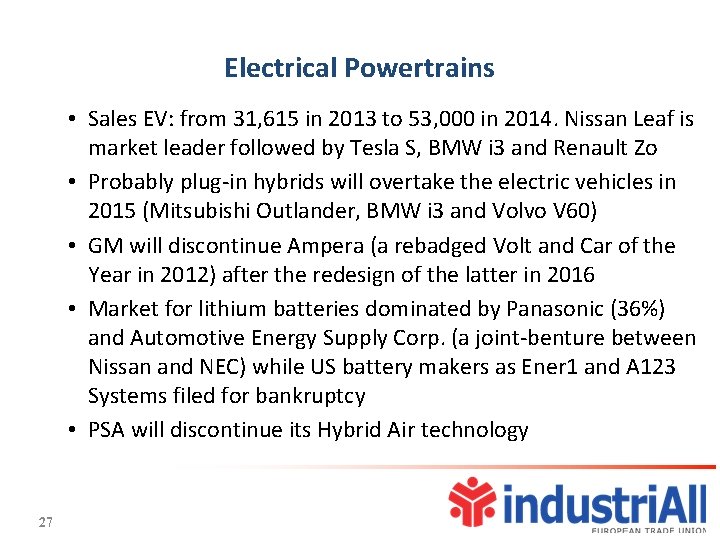 Electrical Powertrains

• Sales EV: from 31,615 in 2013 to 53,000 in 2014. Nissan Leaf is market leader followed by Tesla S, BMW i3 and Renault Zo

• Probably plug-in hybrids will overtake the electric vehicles in 2015 (Mitsubishi Outlander, BMW i3 and Volvo V60)

• GM will discontinue Ampera (a rebadged Volt and Car of the Year in 2012) after the redesign of the latter in 2016

• Market for lithium batteries dominated by Panasonic (36%) and Automotive Energy Supply Corp. (a joint-benture between Nissan and NEC) while US battery makers as Ener1 and A123 Systems filed for bankruptcy

• PSA will discontinue its Hybrid Air technology

27

industriAll
EUROPEAN TRADE UNION